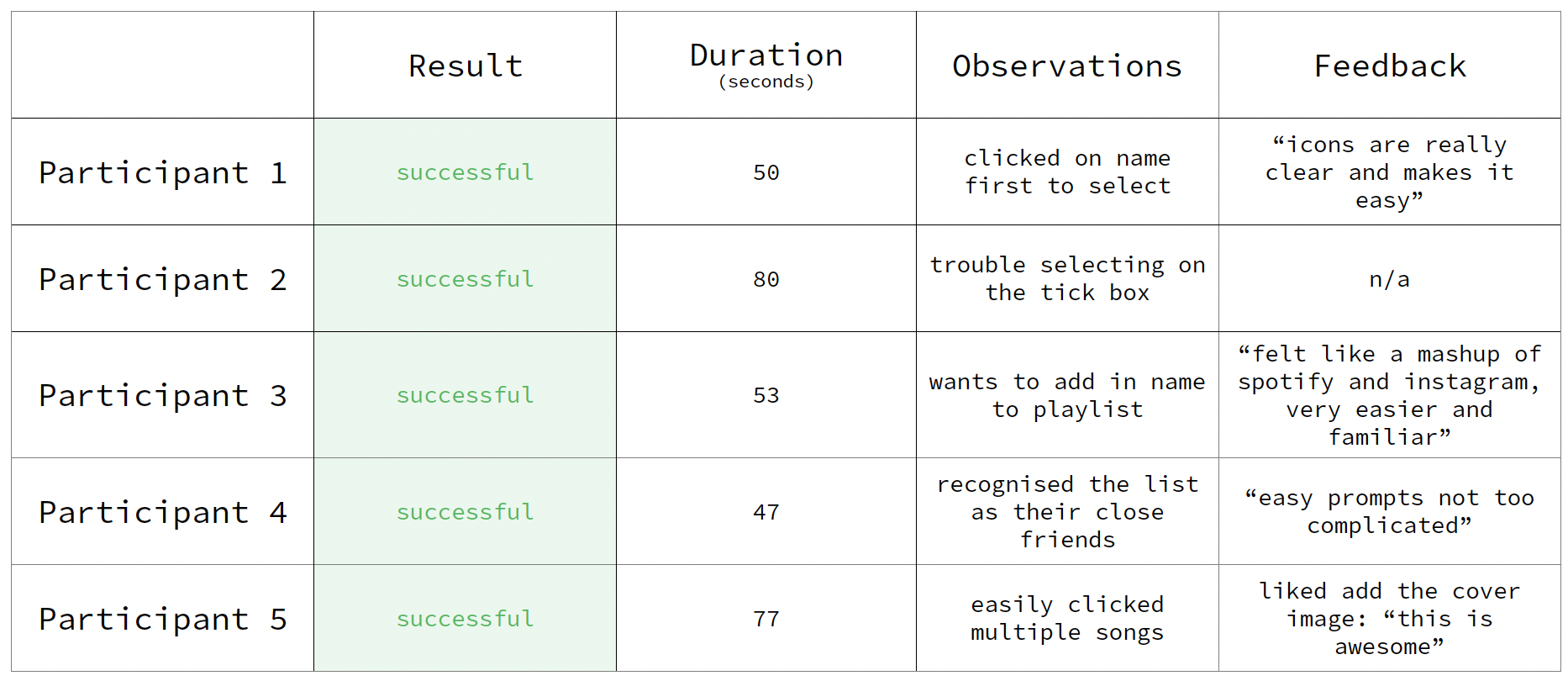 | | Result | Duration (seconds) | Observations | Feedback |
|---|---|---|---|---|
| Participant 1 | successful | 50 | clicked on name first to select | “icons are really clear and makes it easy” |
| Participant 2 | successful | 80 | trouble selecting on the tick box | n/a |
| Participant 3 | successful | 53 | wants to add in name to playlist | “felt like a mashup of spotify and instagram, very easier and familiar” |
| Participant 4 | successful | 47 | recognised the list as their close friends | “easy prompts not too complicated” |
| Participant 5 | successful | 77 | easily clicked multiple songs | liked add the cover image: “this is awesome” |